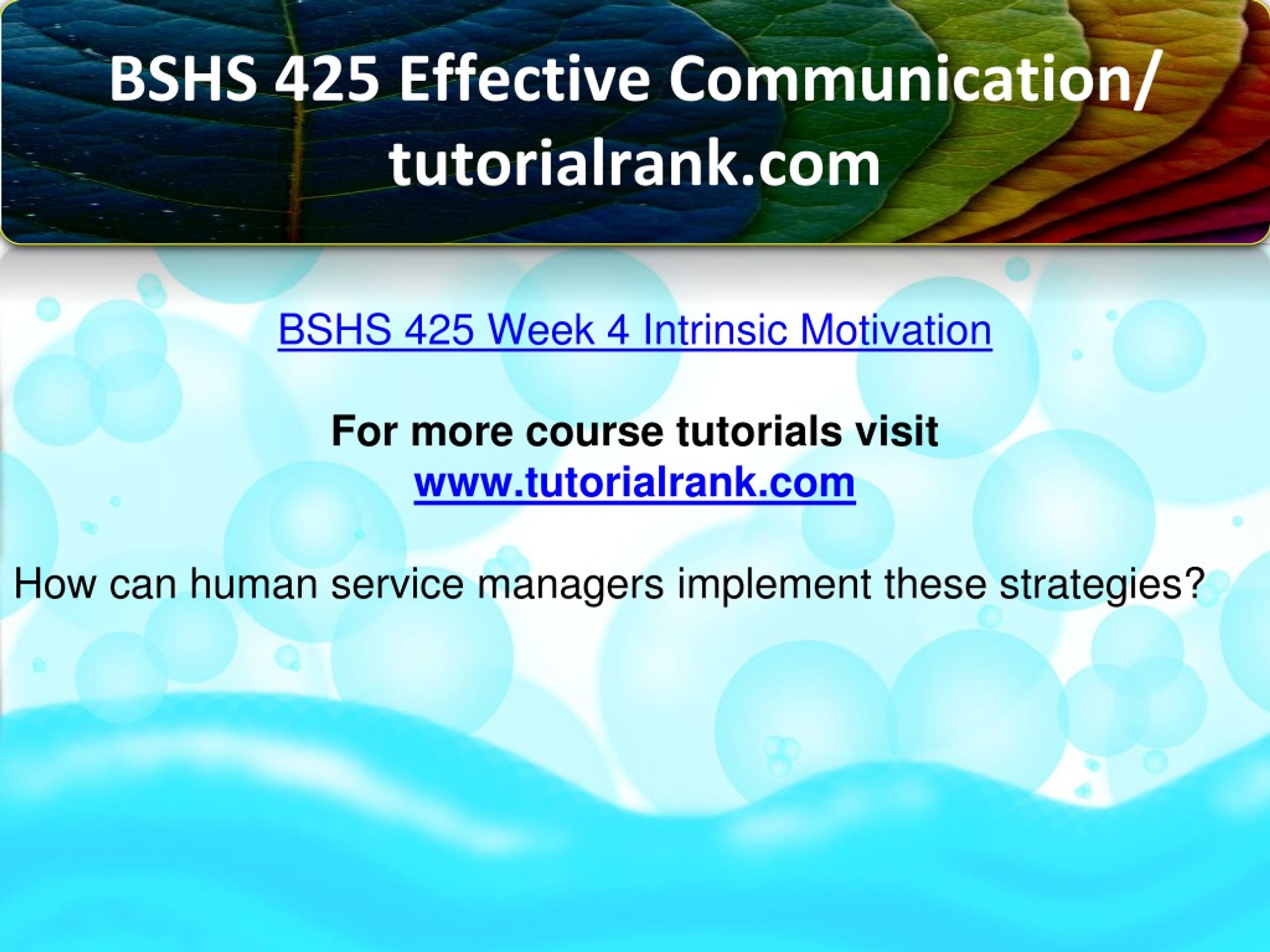 BSHS 425 Effective Communication/ tutorialrank.com

BSHS 425 Week 4 Intrinsic Motivation

For more course tutorials visit
www.tutorialrank.com

How can human service managers implement these strategies?